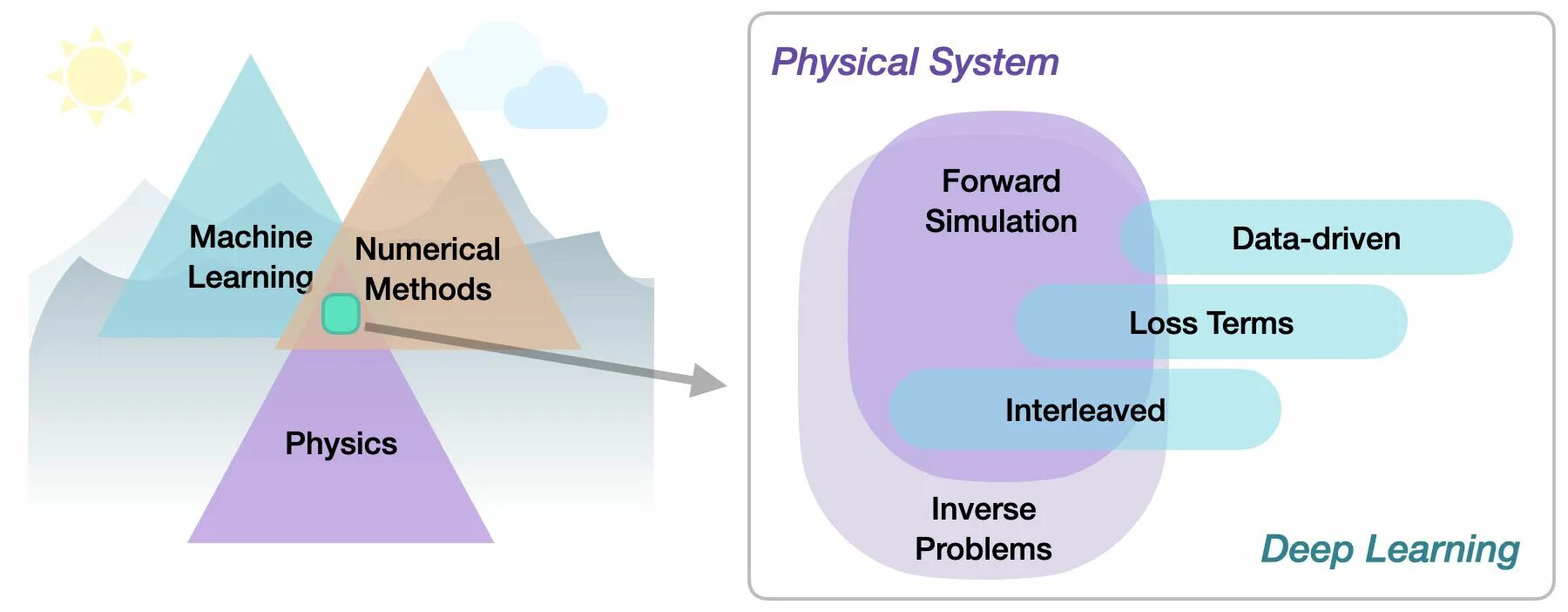 Machine Learning

Numerical Methods

Physics

Physical System

Forward Simulation

Data-driven

Loss Terms

Interleaved

Inverse Problems

Deep Learning